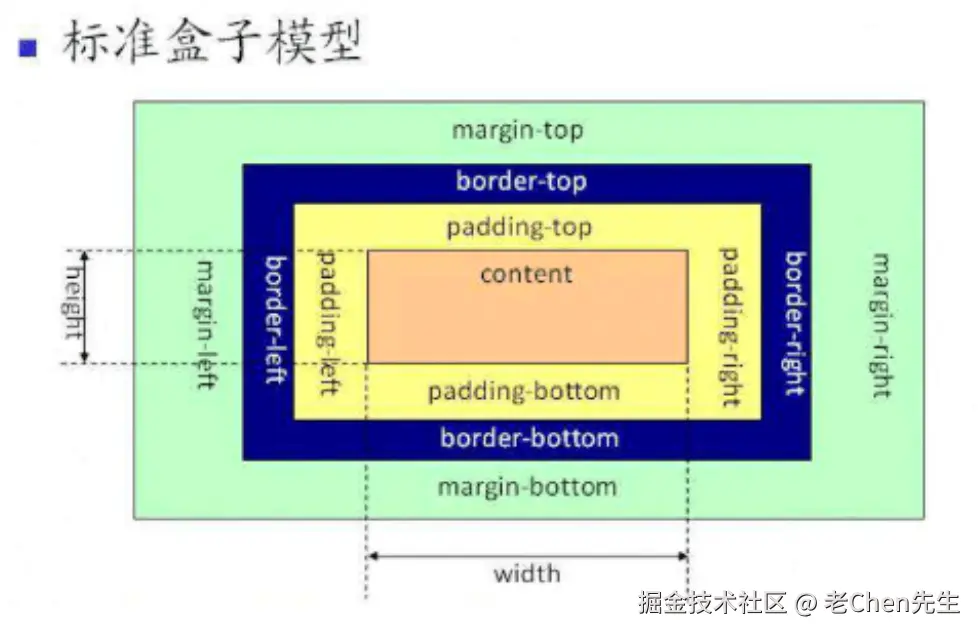 标准盒子模型

margin-top
border-top
padding-top
height
margin-left
border-left
padding-left
content
padding-right
border-right
margin-right
padding-bottom
border-bottom
margin-bottom
width

掘金技术社区 @ 老Chen先生